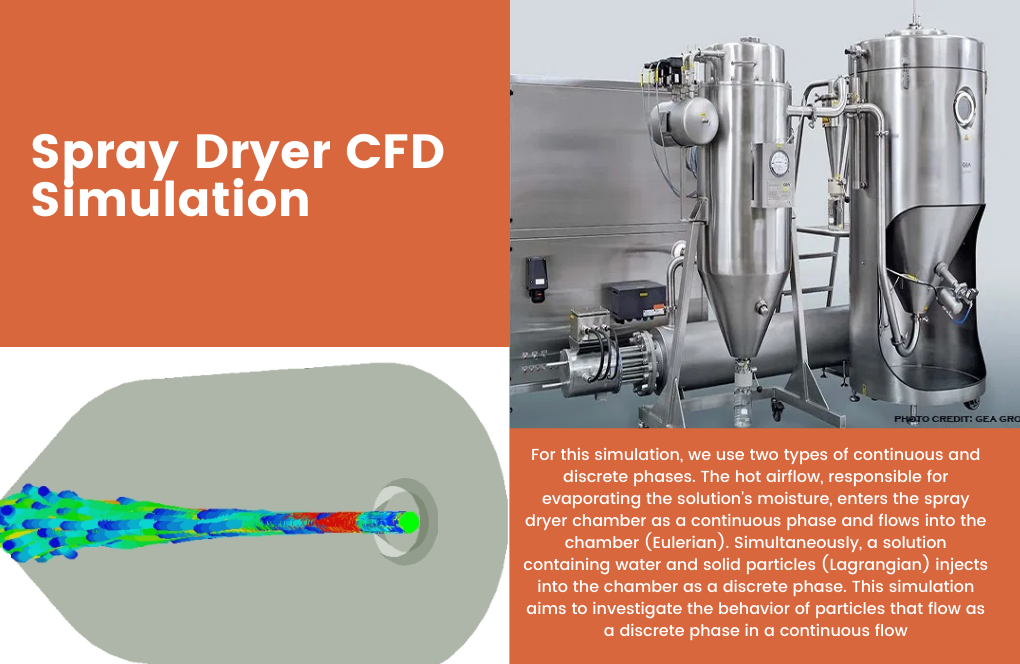 Spray Dryer CFD Simulation

PHOTO CREDIT: GEA GRO

For this simulation, we use two types of continuous and discrete phases. The hot airflow, responsible for evaporating the solution's moisture, enters the spray dryer chamber as a continuous phase and flows into the chamber (Eulerian). Simultaneously, a solution containing water and solid particles (Lagrangian) injects into the chamber as a discrete phase. This simulation aims to investigate the behavior of particles that flow as a discrete phase in a continuous flow